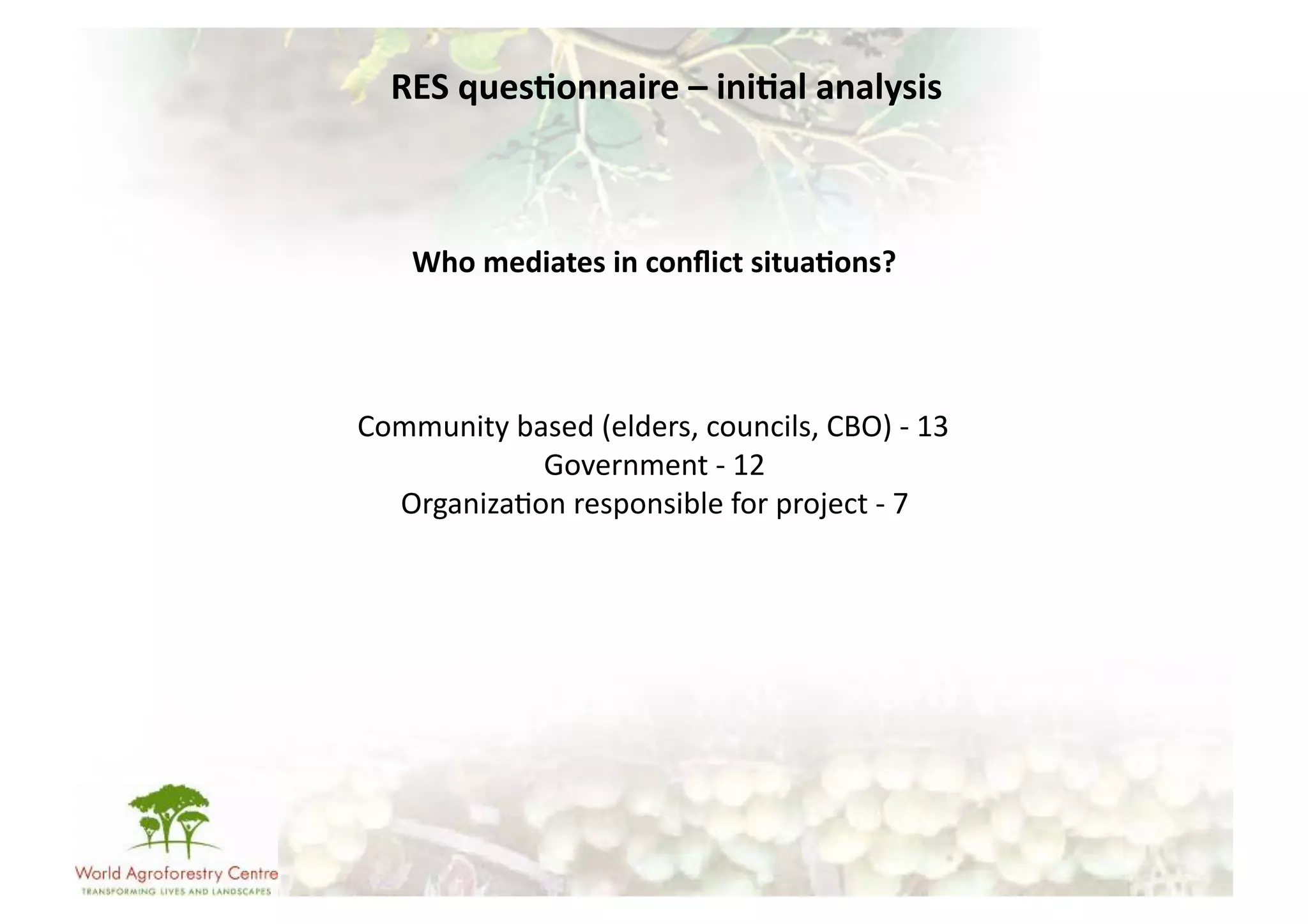 RES questionnaire – initial analysis

Who mediates in conflict situations?

Community based (elders, councils, CBO) - 13
Government - 12
Organization responsible for project - 7

World Agroforestry Centre
TRANSFORMING LIVES AND LANDSCAPES